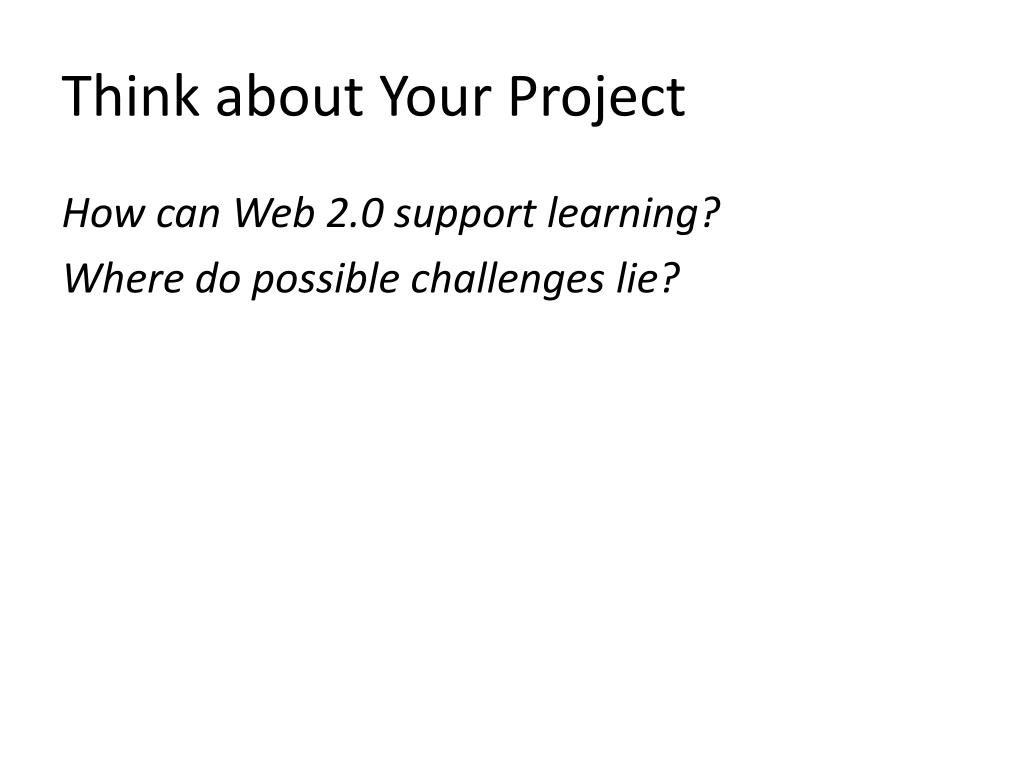 Think about Your Project

How can Web 2.0 support learning?

Where do possible challenges lie?